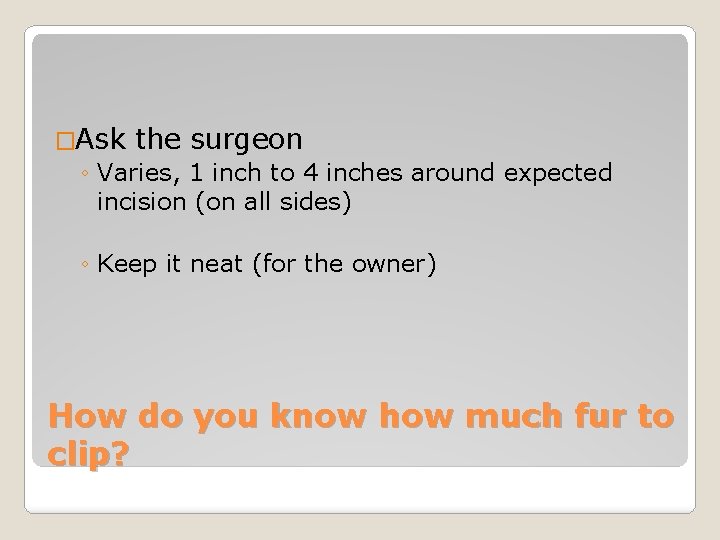 □Ask the surgeon

◦ Varies, 1 inch to 4 inches around expected incision (on all sides)

◦ Keep it neat (for the owner)

How do you know how much fur to clip?